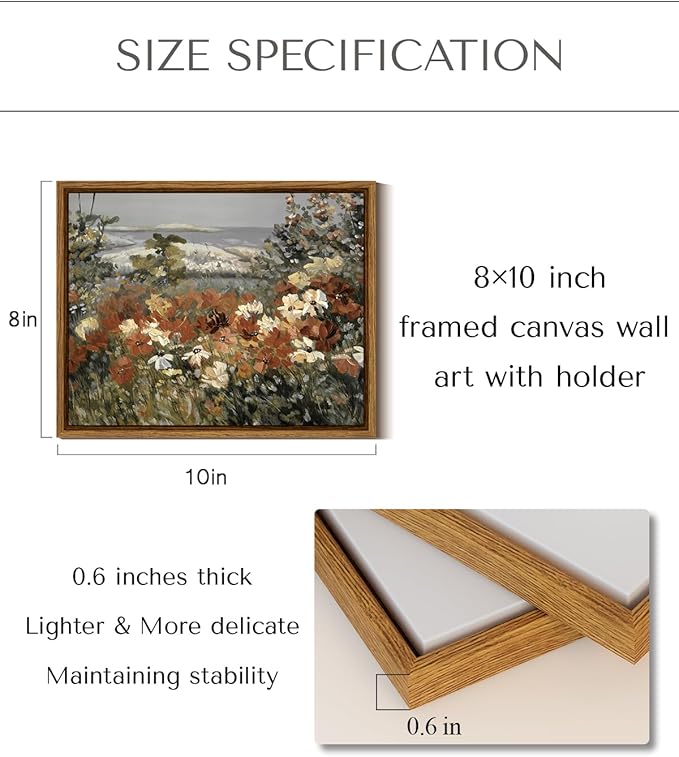 SIZE SPECIFICATION

8in

10in

8×10 inch framed canvas wall art with holder

0.6 inches thick
Lighter & More delicate
Maintaining stability

0.6 in